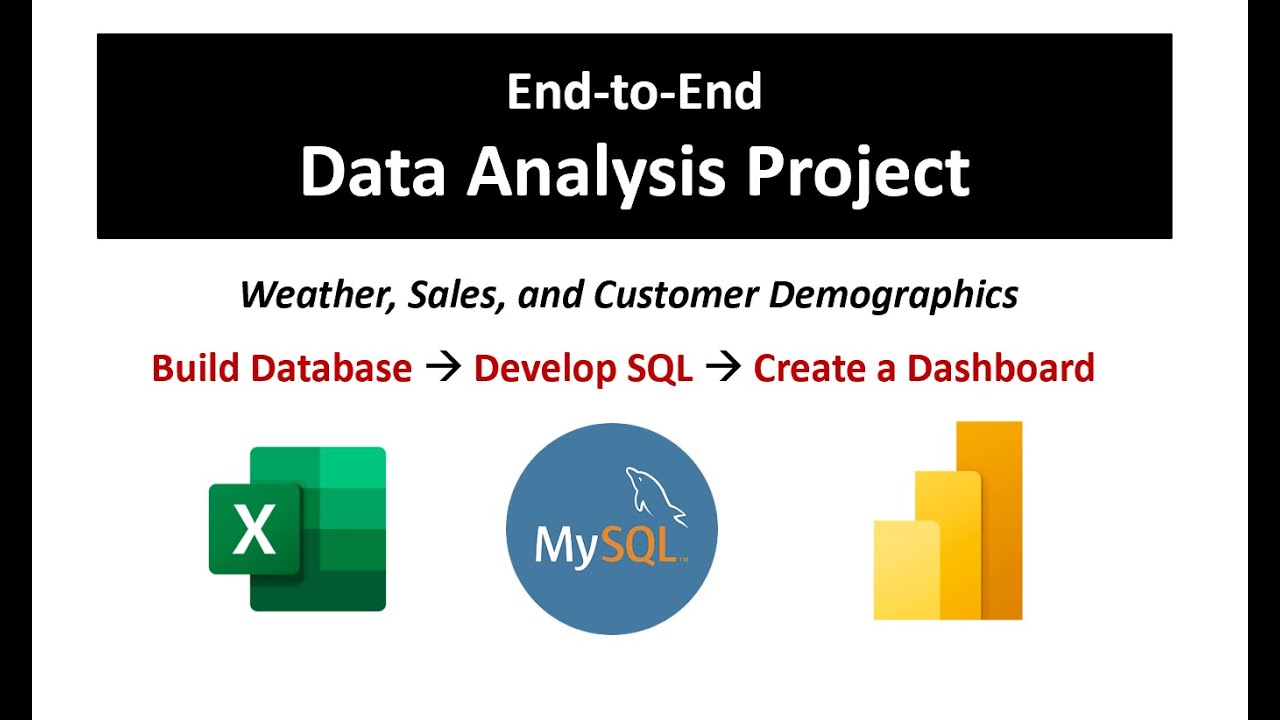 End-to-End
Data Analysis Project

Weather, Sales, and Customer Demographics

Build Database → Develop SQL → Create a Dashboard

X

MySQL